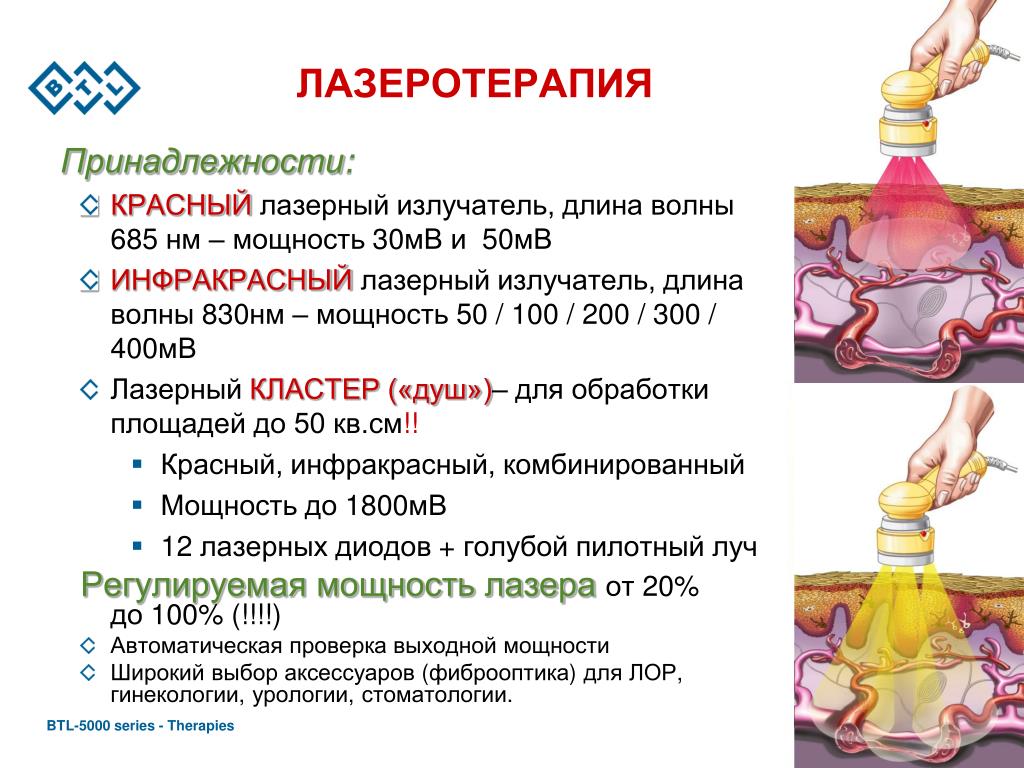 BTL

ЛАЗЕРОТЕРАПИЯ

Принадлежности:

КРАСНЫЙ лазерный излучатель, длина волны 685 нм – мощность 30мВ и 50мВ

ИНФРАКРАСНЫЙ лазерный излучатель, длина волны 830нм – мощность 50 / 100 / 200 / 300 / 400мВ

Лазерный КЛАСТЕР («душ»)– для обработки площадей до 50 кв.см!!

Красный, инфракрасный, комбинированный

Мощность до 1800мВ

12 лазерных диодов + голубой пилотный луч

Регулируемая мощность лазера от 20% до 100% (!!!!)

Автоматическая проверка выходной мощности

Широкий выбор аксессуаров (фиброоптика) для ЛОР, гинекологии, урологии, стоматологии.

BTL-5000 series - Therapies